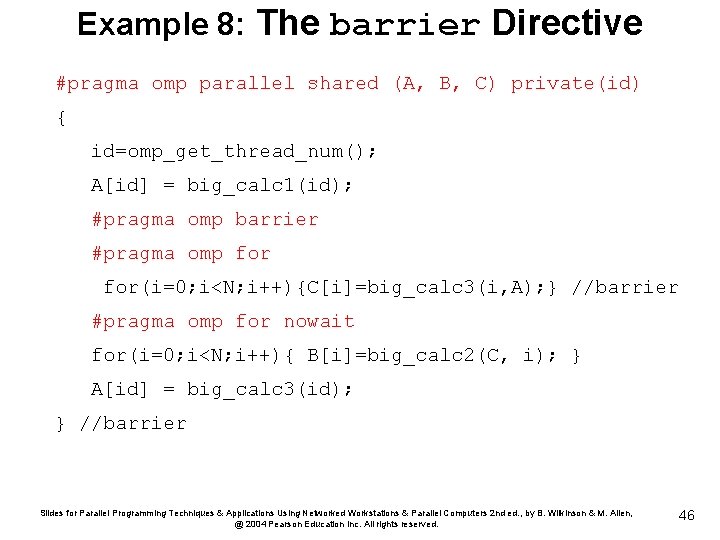 Example 8: The barrier Directive

#pragma omp parallel shared (A, B, C) private(id)
{
id=omp_get_thread_num();
A[id] = big_calc1(id);
#pragma omp barrier
#pragma omp for
for(i=0;i<N;i++){C[i]=big_calc3(i,A);} //barrier
#pragma omp for nowait
for(i=0;i<N;i++){ B[i]=big_calc2(C, i); }
A[id] = big_calc3(id);
} //barrier

Slides for Parallel Programming Techniques & Applications Using Networked Workstations & Parallel Computers 2nd ed., by B. Wilkinson & M. Allen, @ 2004 Pearson Education Inc. All rights reserved.

46